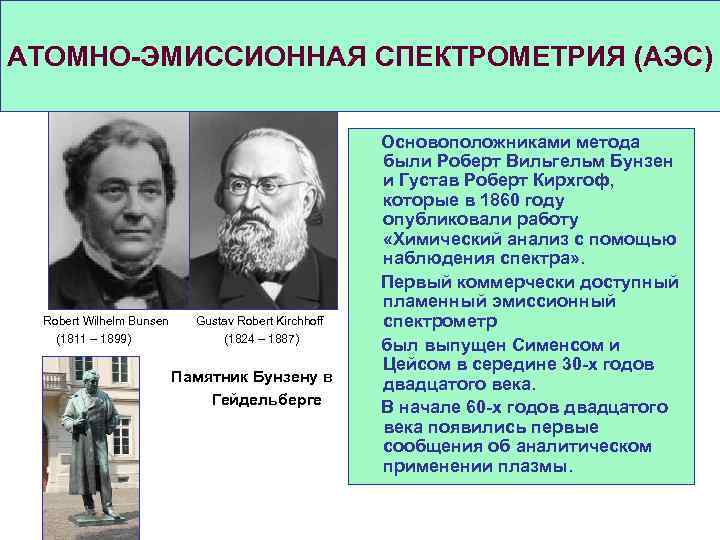 АТОМНО-ЭМИССИОННАЯ СПЕКТРОМЕТРИЯ (АЭС)

Robert Wilhelm Bunsen
(1811 – 1899)

Gustav Robert Kirchhoff
(1824 – 1887)

Памятник Бунзену в Гейдельберге

Основоположниками метода были Роберт Вильгельм Бунзен и Густав Роберт Кирхгоф, которые в 1860 году опубликовали работу «Химический анализ с помощью наблюдения спектра».

Первый коммерчески доступный пламенный эмиссионный спектрометр

был выпущен Сименсом и Цейсом в середине 30-х годов двадцатого века.

В начале 60-х годов двадцатого века появились первые сообщения об аналитическом применении плазмы.